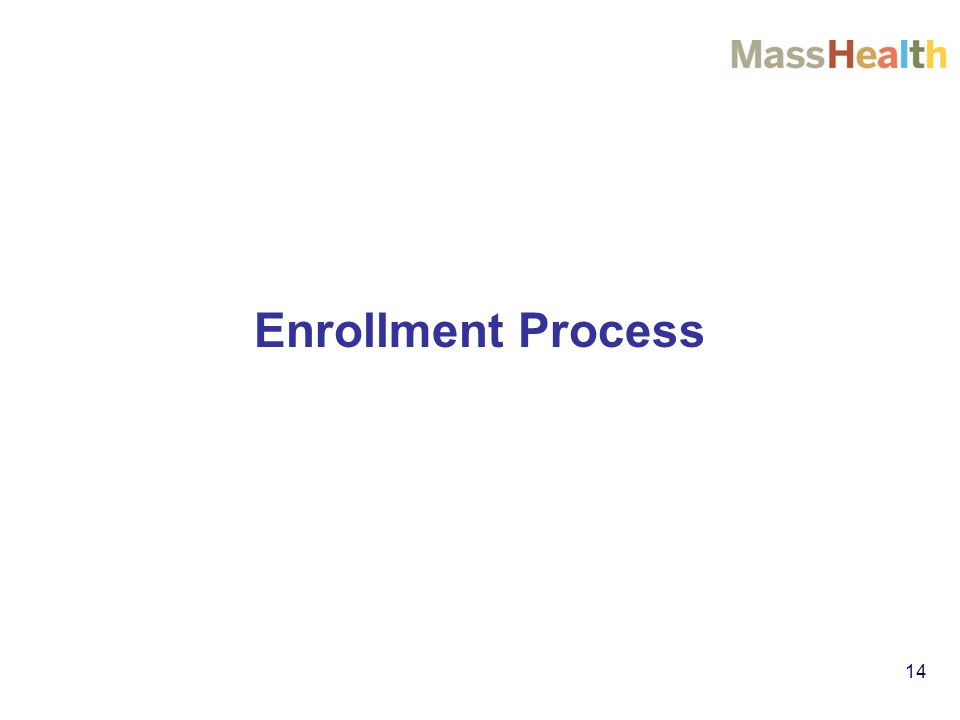 MassHealth

Enrollment Process

14